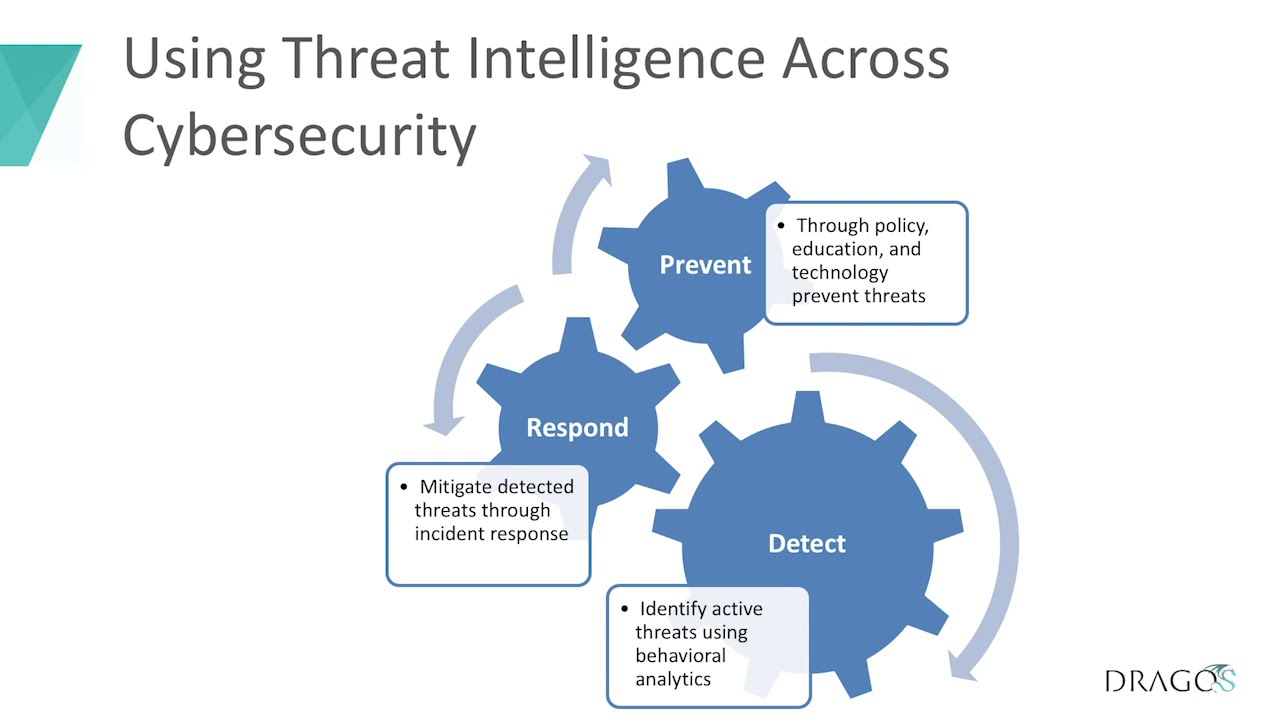 Using Threat Intelligence Across Cybersecurity

Prevent

• Through policy, education, and technology prevent threats

Respond

• Mitigate detected threats through incident response

Detect

• Identify active threats using behavioral analytics

DRAGOS